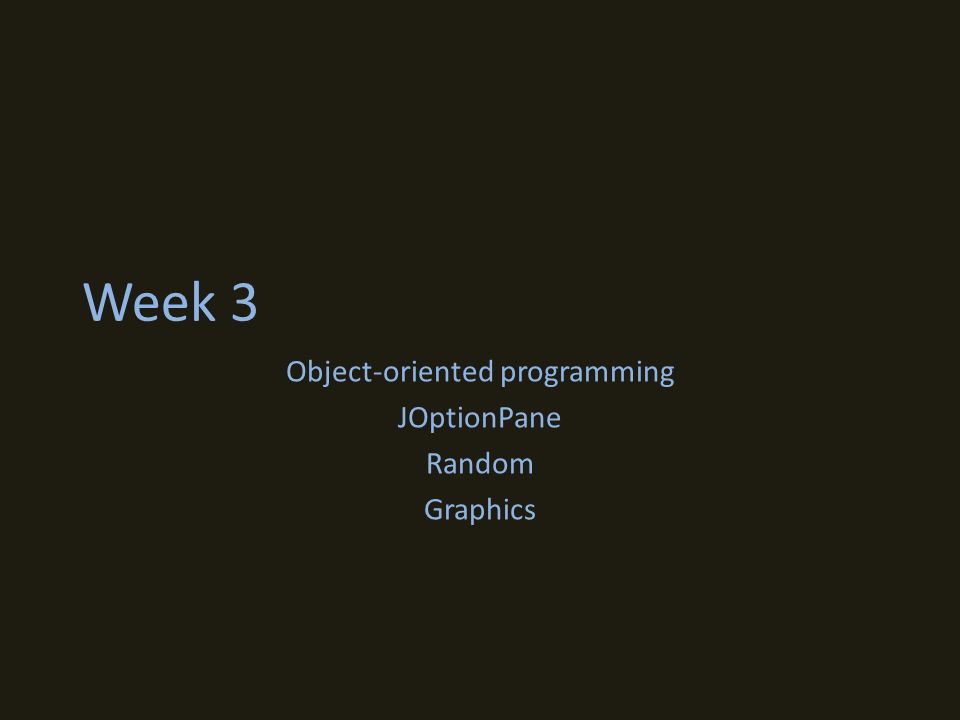 Week 3

Object-oriented programming
JOptionPane
Random
Graphics